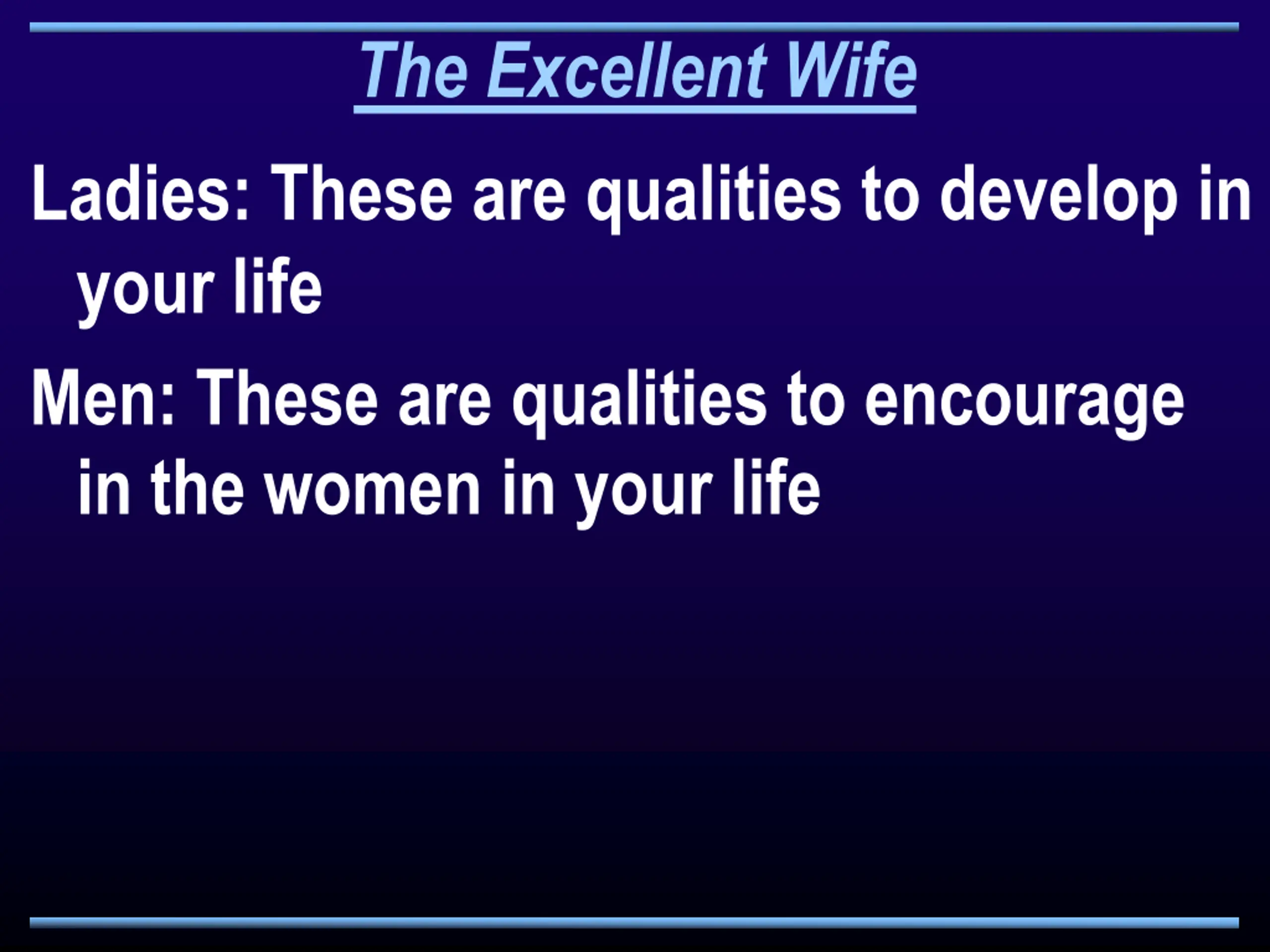 The Excellent Wife

Ladies: These are qualities to develop in your life

Men: These are qualities to encourage in the women in your life